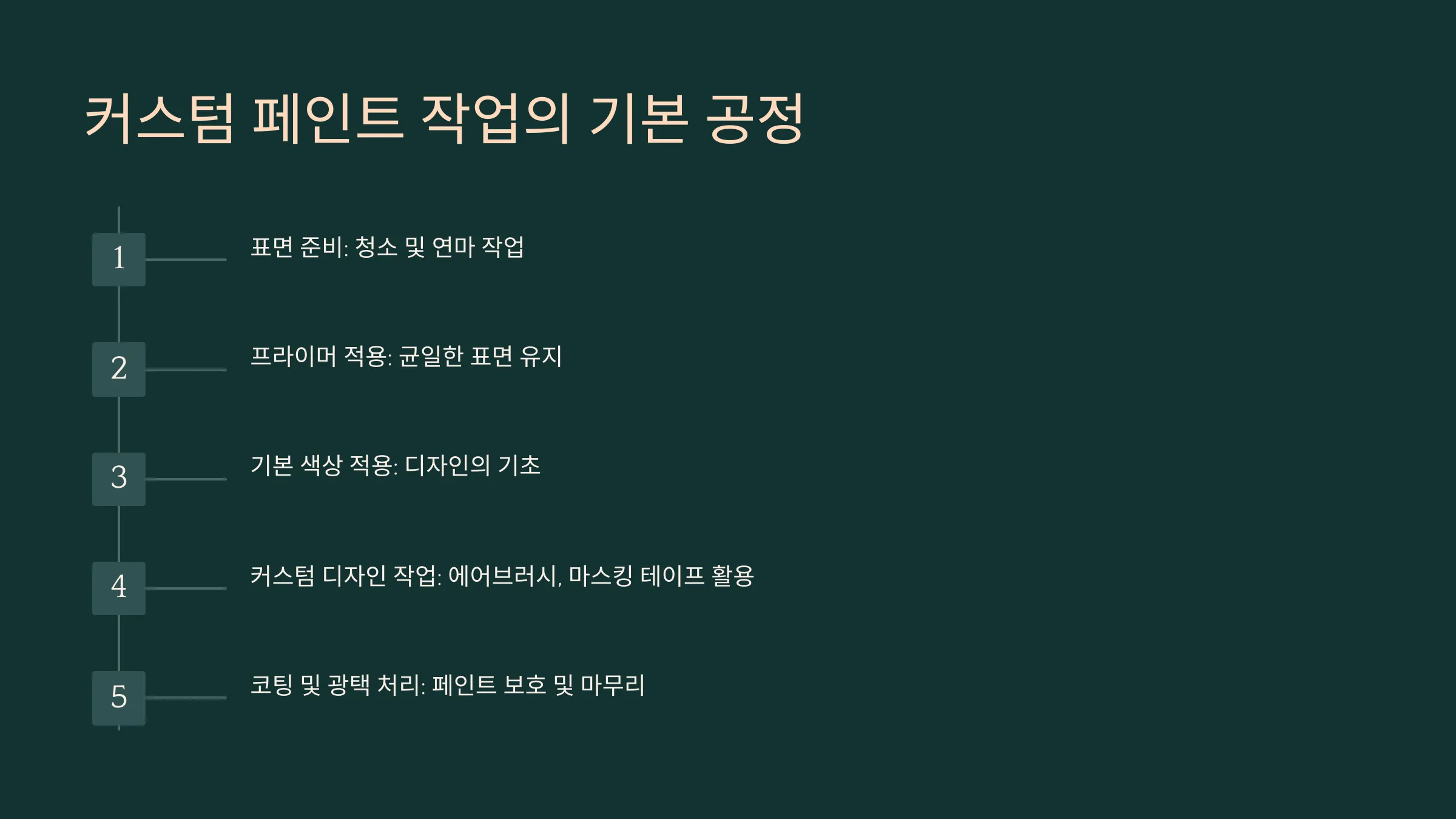 커스텀 페인트 작업의 기본 공정

1
표면 준비: 청소 및 연마 작업

2
프라이머 적용: 균일한 표면 유지

3
기본 색상 적용: 디자인의 기초

4
커스텀 디자인 작업: 에어브러시, 마스킹 테이프 활용

5
코팅 및 광택 처리: 페인트 보호 및 마무리